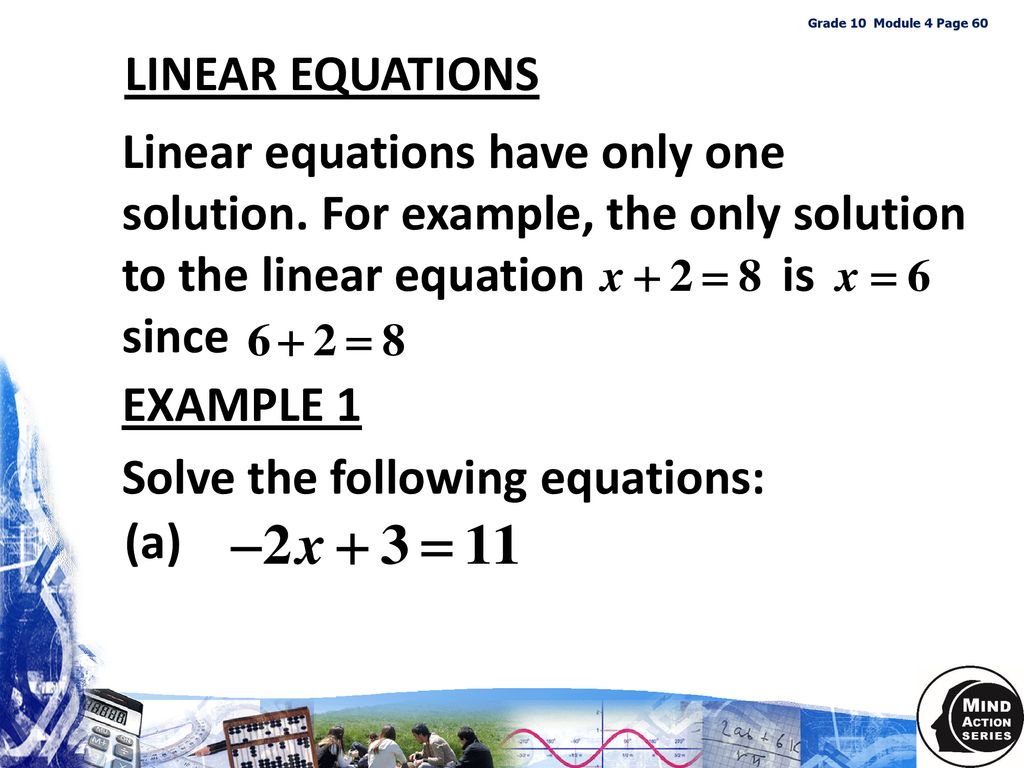 Grade 10 Module 4 Page 60

LINEAR EQUATIONS

Linear equations have only one solution. For example, the only solution to the linear equation $x+2=8$ is $x=6$ since $6+2=8$

EXAMPLE 1

Solve the following equations:

(a) $-2x+3=11$

MIND ACTION SERIES